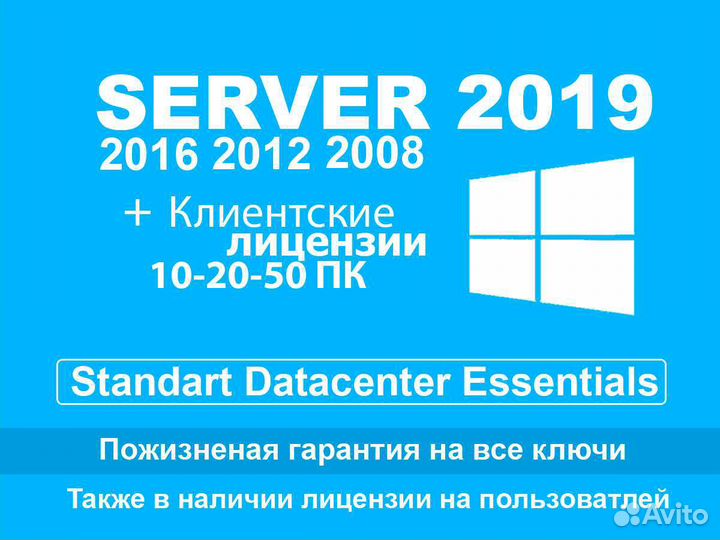 SERVER 2019
2016 2012 2008

+ Клиентские
лицензии
10-20-50 ПК

Standart Datacenter Essentials

Пожизненая гарантия на все ключи

Также в наличии лицензии на пользоватлей

Avito